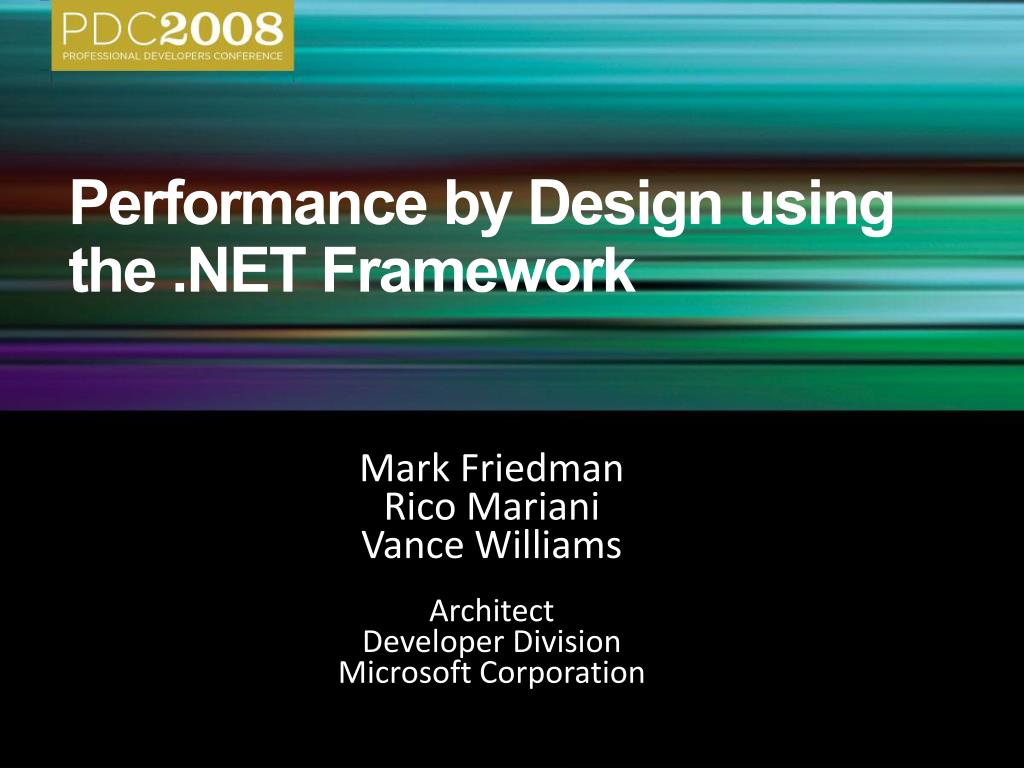 PDC2008
PROFESSIONAL DEVELOPERS CONFERENCE

Performance by Design using the .NET Framework

Mark Friedman
Rico Mariani
Vance Williams

Architect
Developer Division
Microsoft Corporation